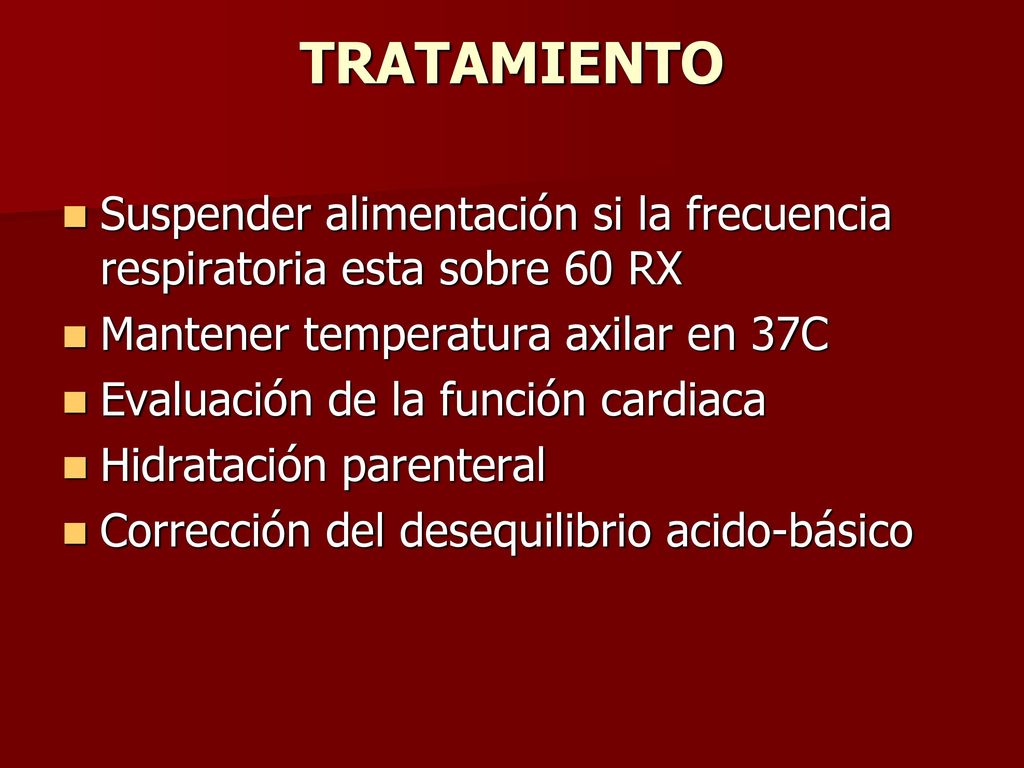 TRATAMIENTO

- Suspender alimentación si la frecuencia respiratoria esta sobre 60 RX
- Mantener temperatura axilar en 37C
- Evaluación de la función cardiaca
- Hidratación parenteral
- Corrección del desequilibrio acido-básico